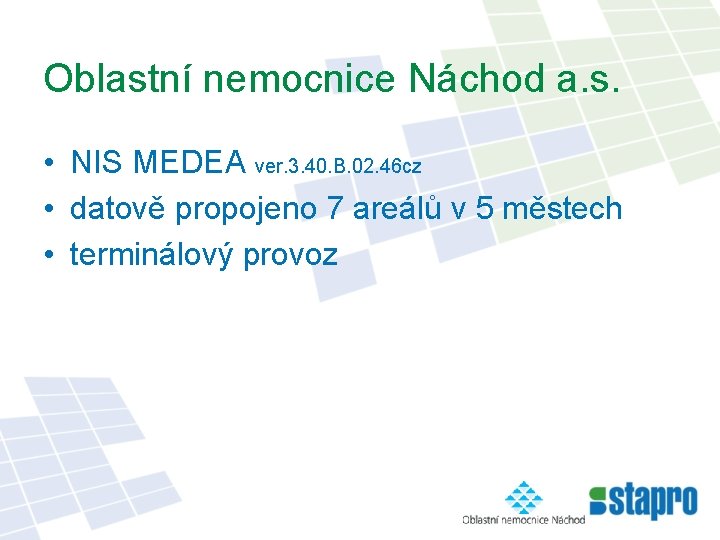 Oblastní nemocnice Náchod a.s.

• NIS MEDEA ver.3.40.B.02.46cz
• datově propojeno 7 areálů v 5 městech
• terminálový provoz

Oblastní nemocnice Náchod

stapro